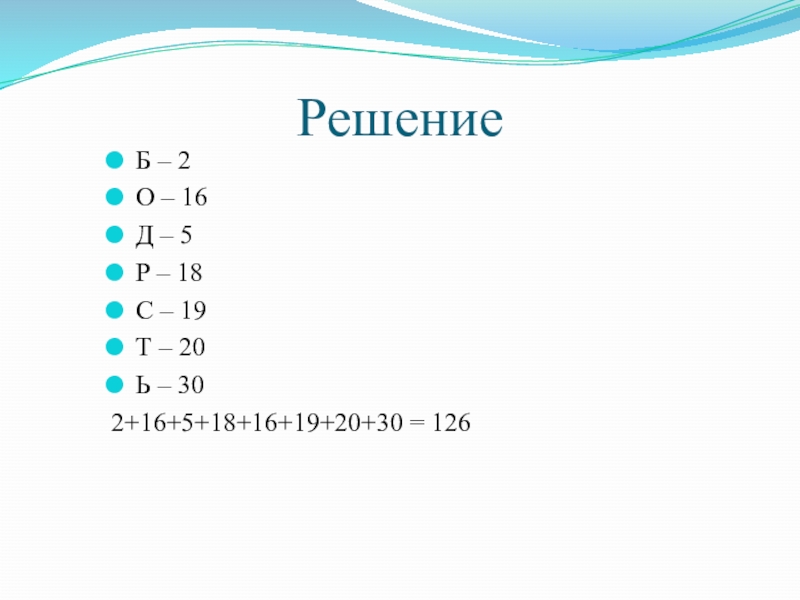 Решение

Б – 2
О – 16
Д – 5
Р – 18
С – 19
Т – 20
Ь – 30

2+16+5+18+16+19+20+30 = 126